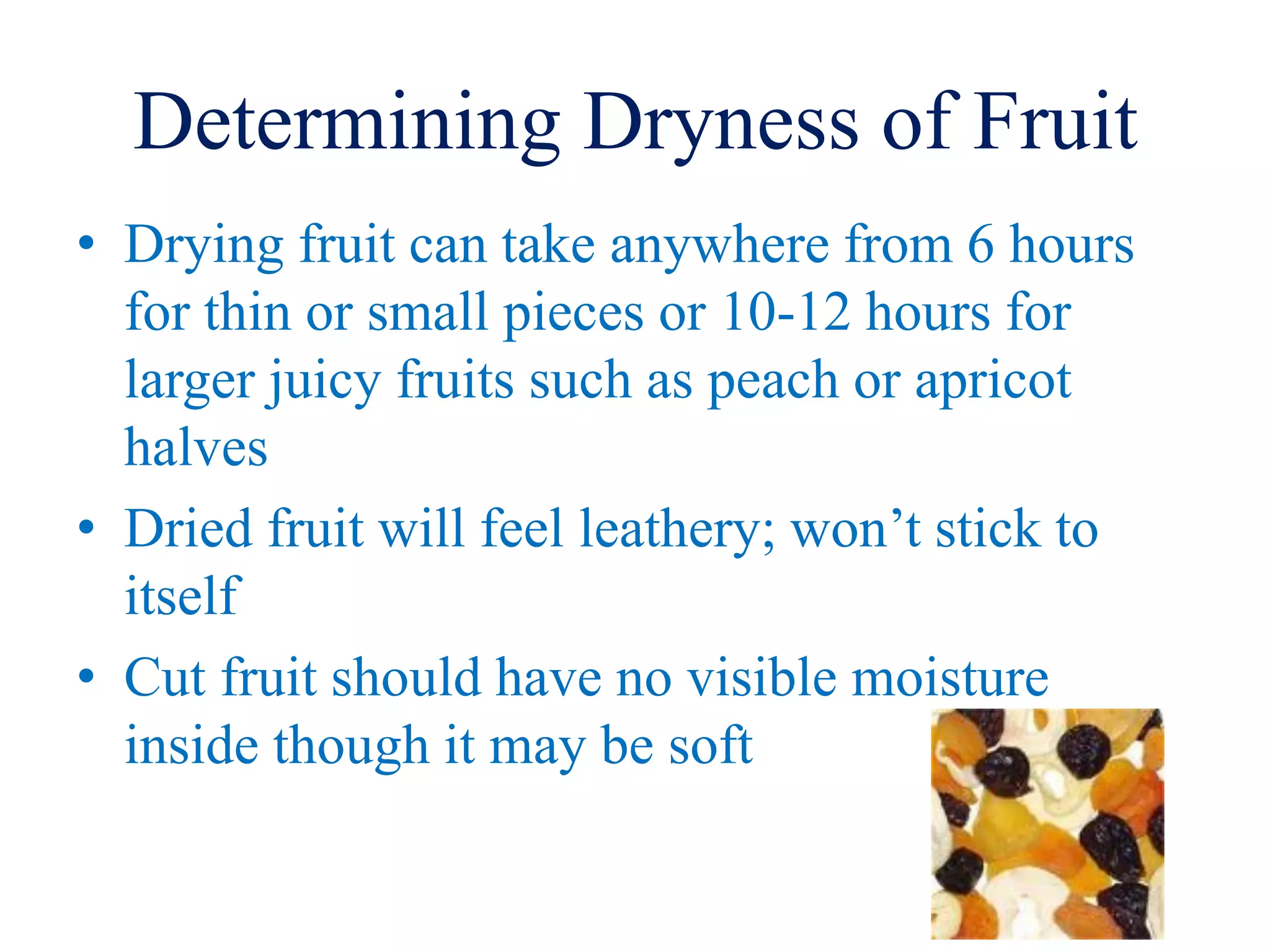 Determining Dryness of Fruit

• Drying fruit can take anywhere from 6 hours for thin or small pieces or 10-12 hours for larger juicy fruits such as peach or apricot halves

• Dried fruit will feel leathery; won’t stick to itself

• Cut fruit should have no visible moisture inside though it may be soft